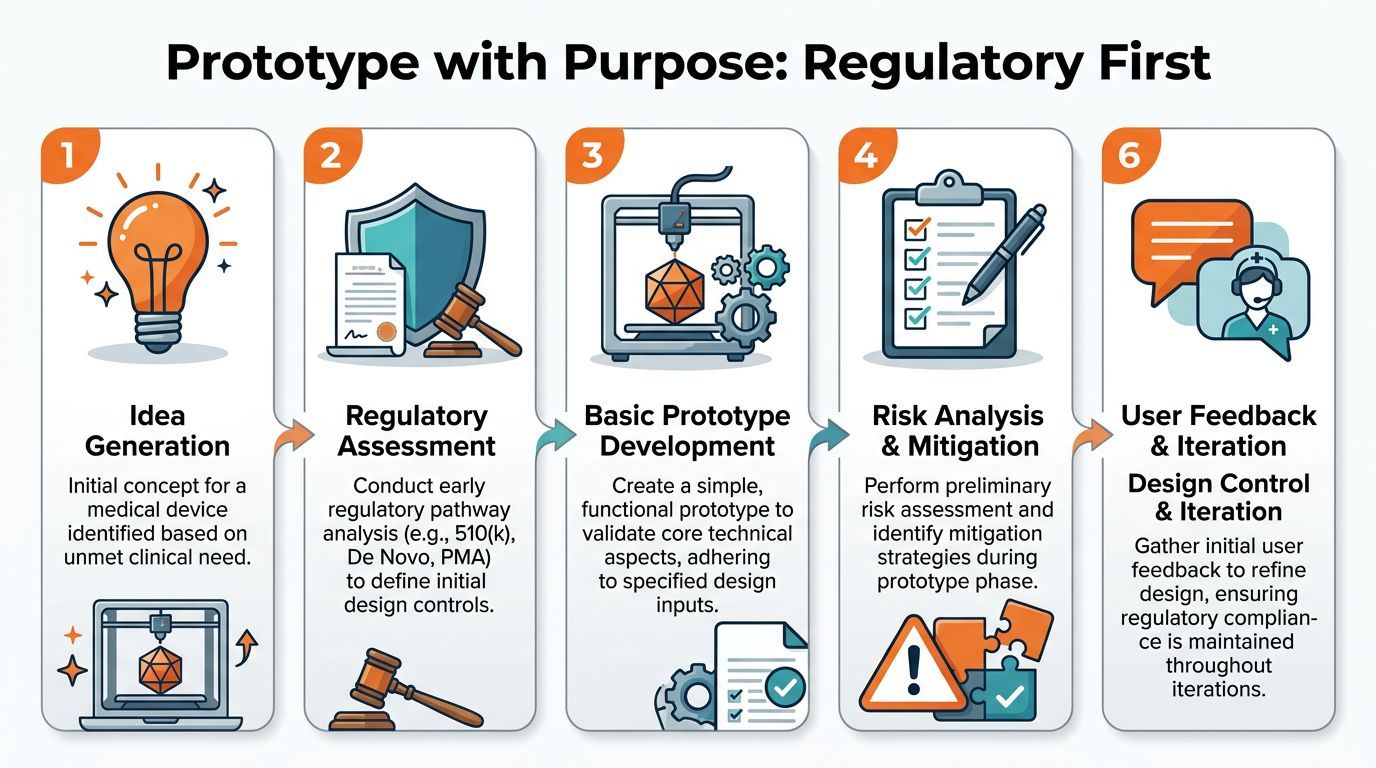 Prototype with Purpose: Regulatory First

1

Idea Generation

Initial concept for a medical device identified based on unmet clinical need.

2

Regulatory Assessment

Conduct early regulatory pathway analysis (e.g., 510(k), De Novo, PMA) to define initial design controls.

3

Basic Prototype Development

Create a simple, functional prototype to validate core technical aspects, adhering to specified design inputs.

4

Risk Analysis & Mitigation

Perform preliminary risk assessment and identify mitigation strategies during prototype phase.

6

User Feedback & Iteration

Design Control & Iteration

Gather initial user feedback to refine design, ensuring regulatory compliance is maintained throughout iterations.